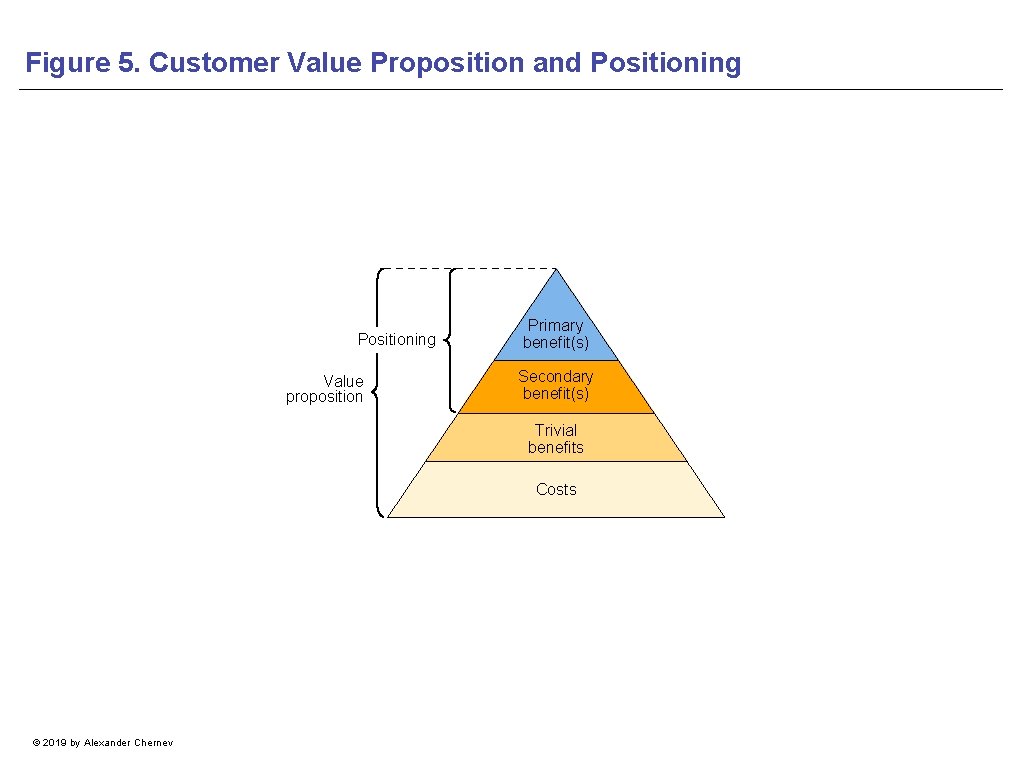 Figure 5. Customer Value Proposition and Positioning

Positioning

Value proposition

Primary benefit(s)

Secondary benefit(s)

Trivial benefits

Costs

© 2019 by Alexander Chernev